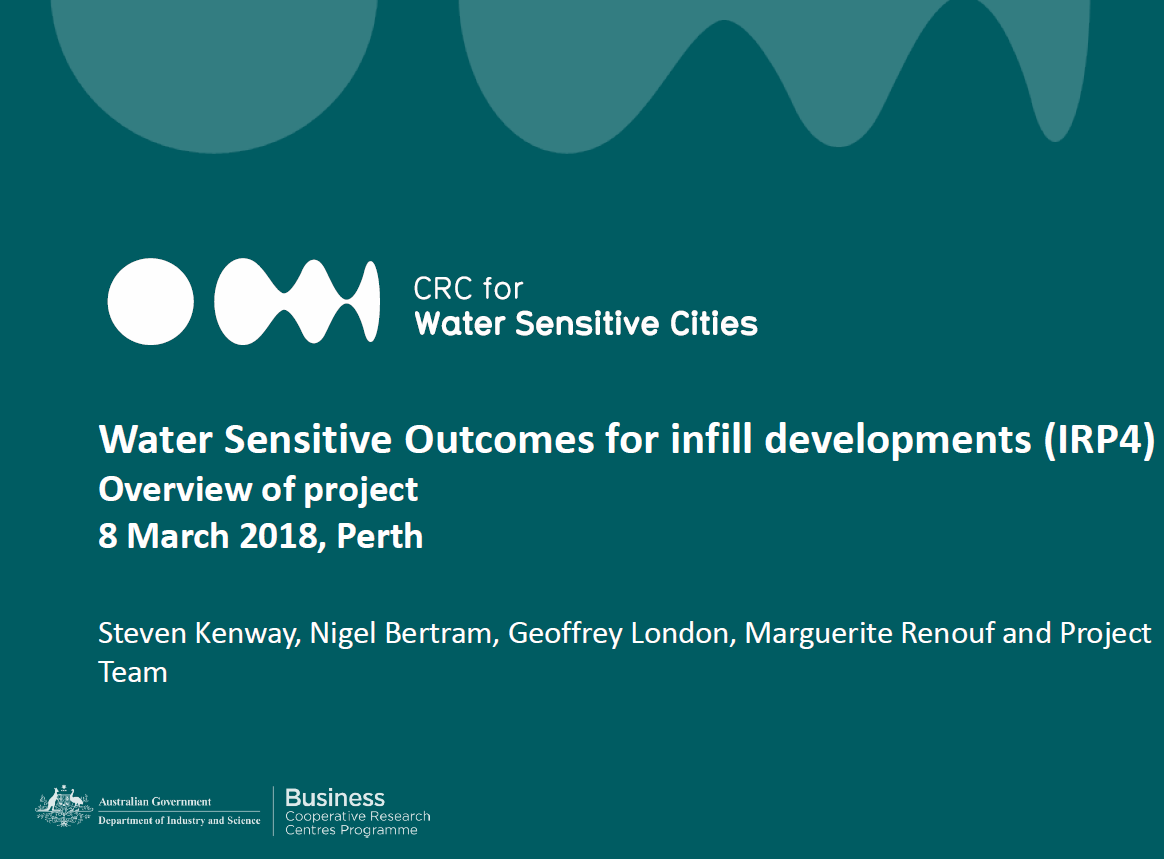 CRC for
Water Sensitive Cities

Water Sensitive Outcomes for infill developments (IRP4)
Overview of project
8 March 2018, Perth

Steven Kenway, Nigel Bertram, Geoffrey London, Marguerite Renouf and Project Team

Australian Government
Department of Industry and Science

Business
Cooperative Research
Centres Programme